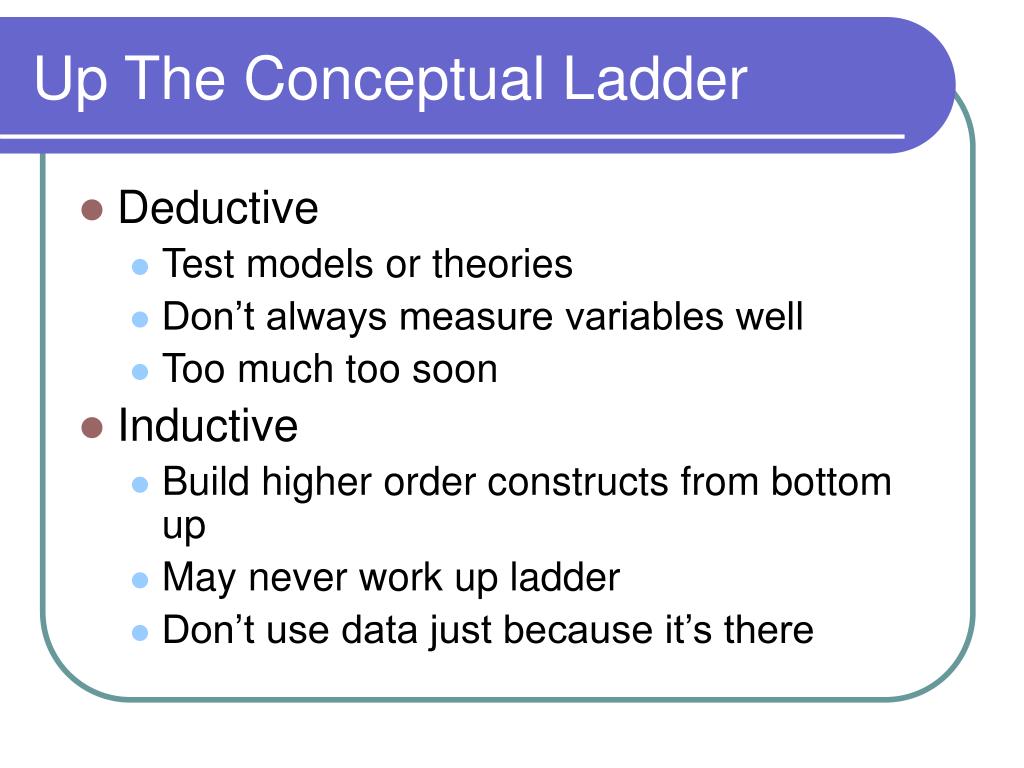 Up The Conceptual Ladder

- Deductive
  - Test models or theories
  - Don’t always measure variables well
  - Too much too soon
- Inductive
  - Build higher order constructs from bottom up
  - May never work up ladder
  - Don’t use data just because it’s there